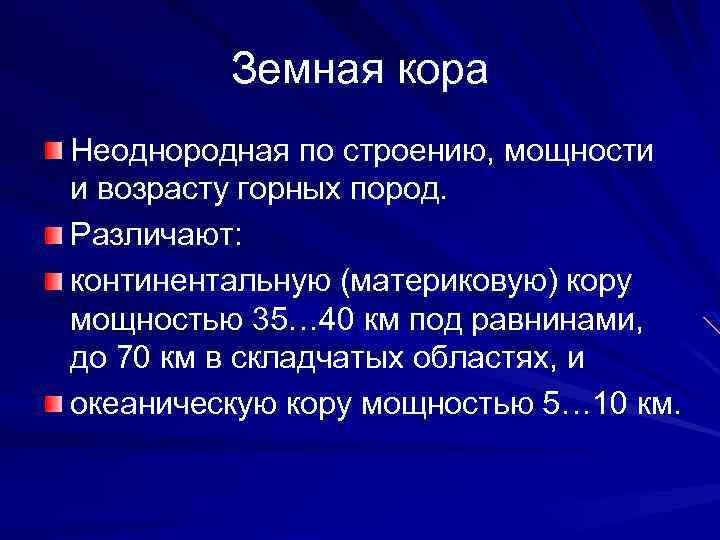 Земная кора

Неоднородная по строению, мощности и возрасту горных пород.

Различают:

континентальную (материковую) кору мощностью 35…40 км под равнинами, до 70 км в складчатых областях, и

океаническую кору мощностью 5…10 км.